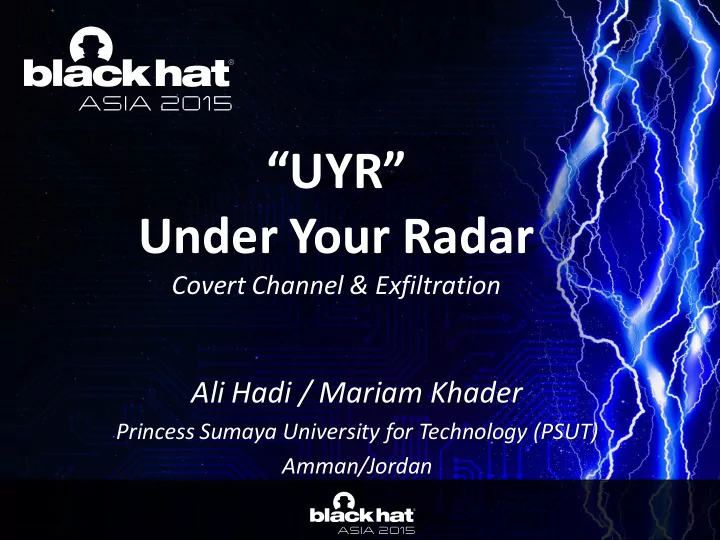 black hat®
ASIA 2015

“UYR”
Under Your Radar
Covert Channel & Exfiltration

Ali Hadi / Mariam Khader
Princess Sumaya University for Technology (PSUT)
Amman/Jordan

black hat®
ASIA 2015